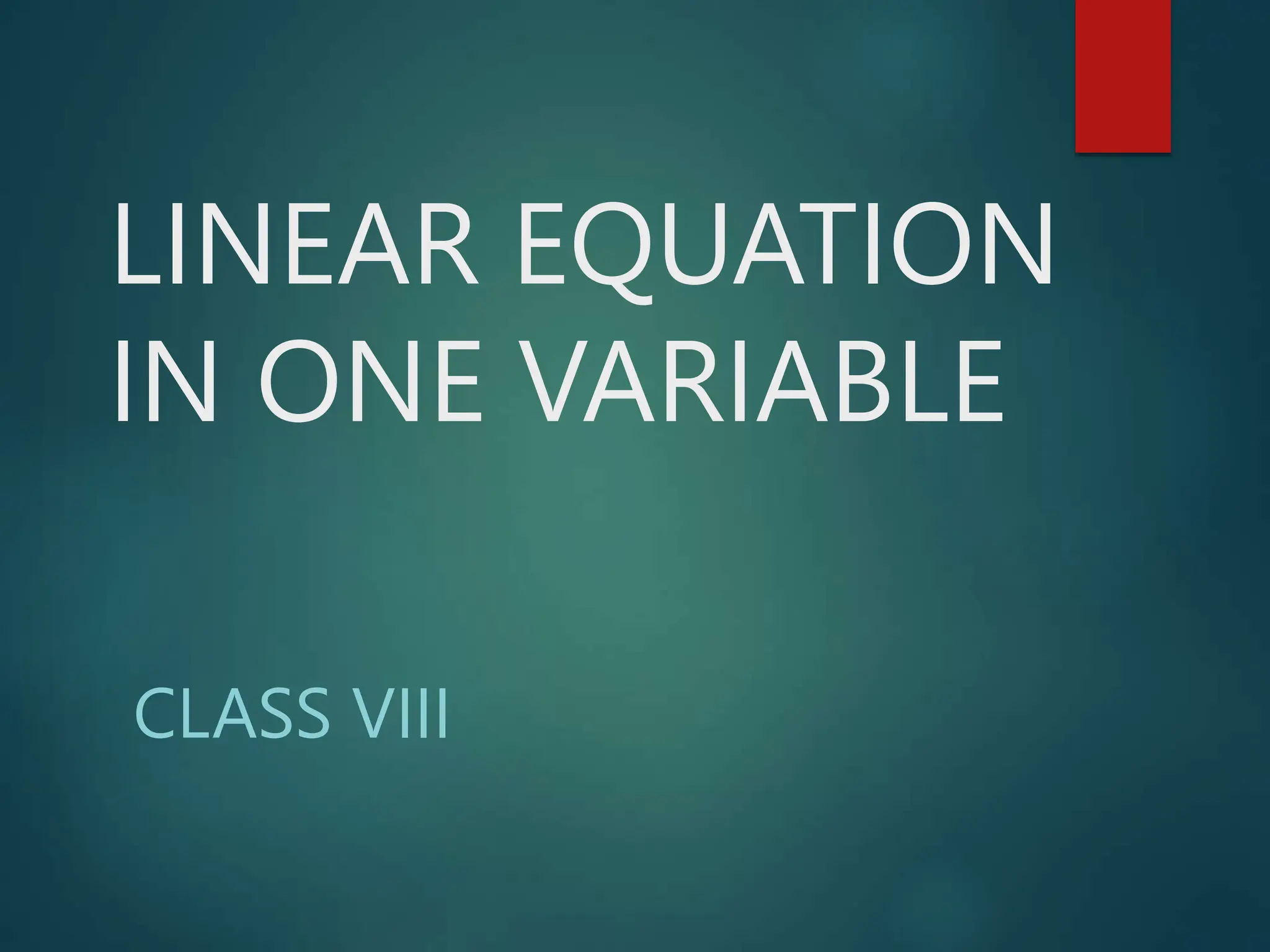 LINEAR EQUATION IN ONE VARIABLE

CLASS VIII